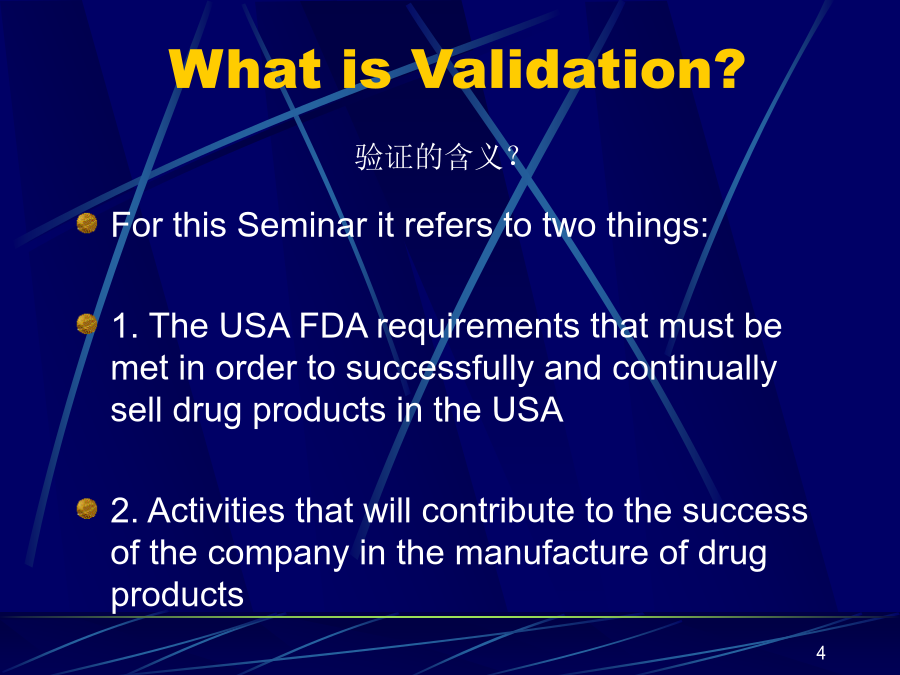 What is Validation?

验证的含义？

For this Seminar it refers to two things:

1. The USA FDA requirements that must be met in order to successfully and continually sell drug products in the USA

2. Activities that will contribute to the success of the company in the manufacture of drug products

4